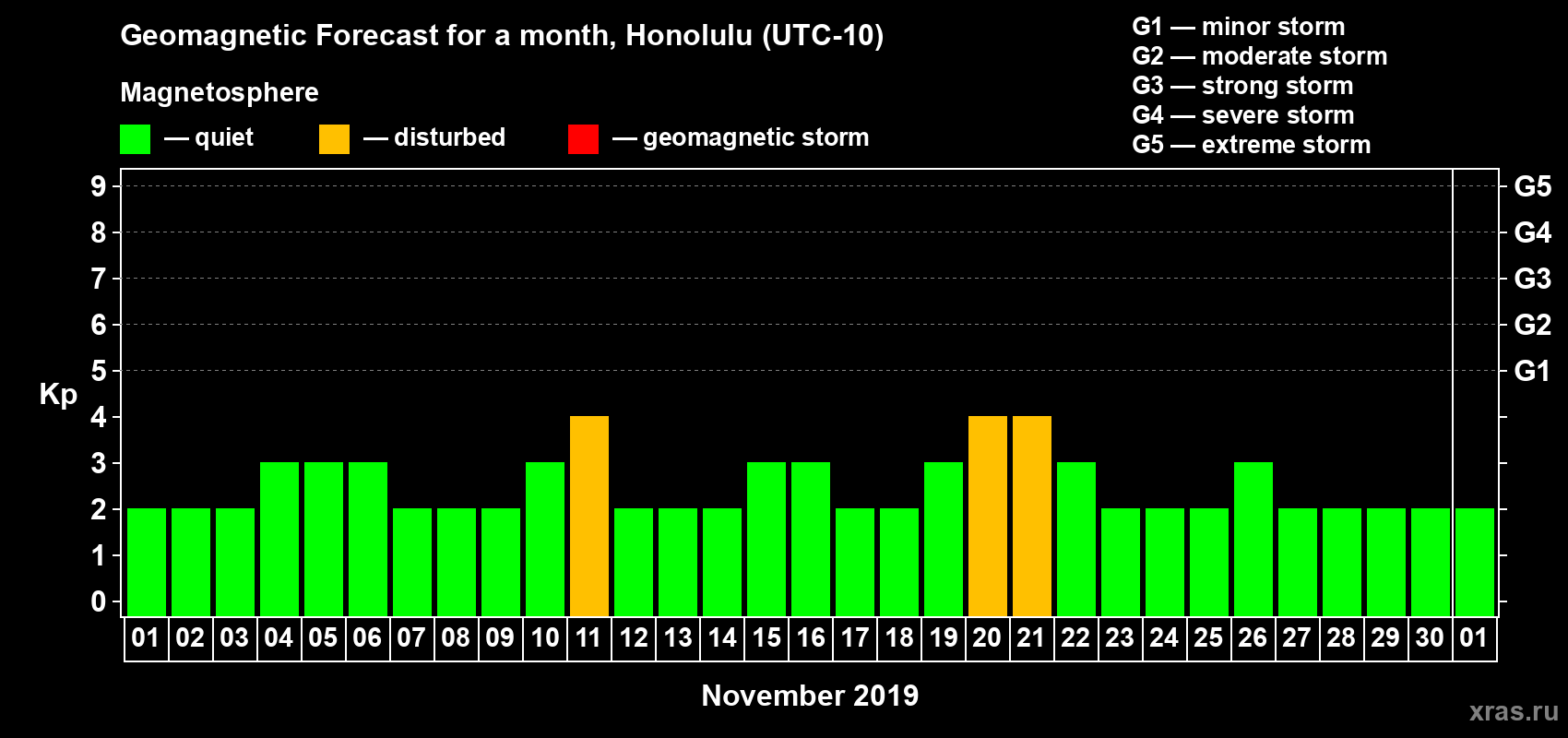 Geomagnetic Forecast for a month, Honolulu (UTC-10)

Magnetosphere

— quiet — disturbed — geomagnetic storm

G1 — minor storm
G2 — moderate storm
G3 — strong storm
G4 — severe storm
G5 — extreme storm

Kp

9
8
7
6
5
4
3
2
1
0

G5
G4
G3
G2
G1

01 02 03 04 05 06 07 08 09 10 11 12 13 14 15 16 17 18 19 20 21 22 23 24 25 26 27 28 29 30 01

November 2019

xras.ru